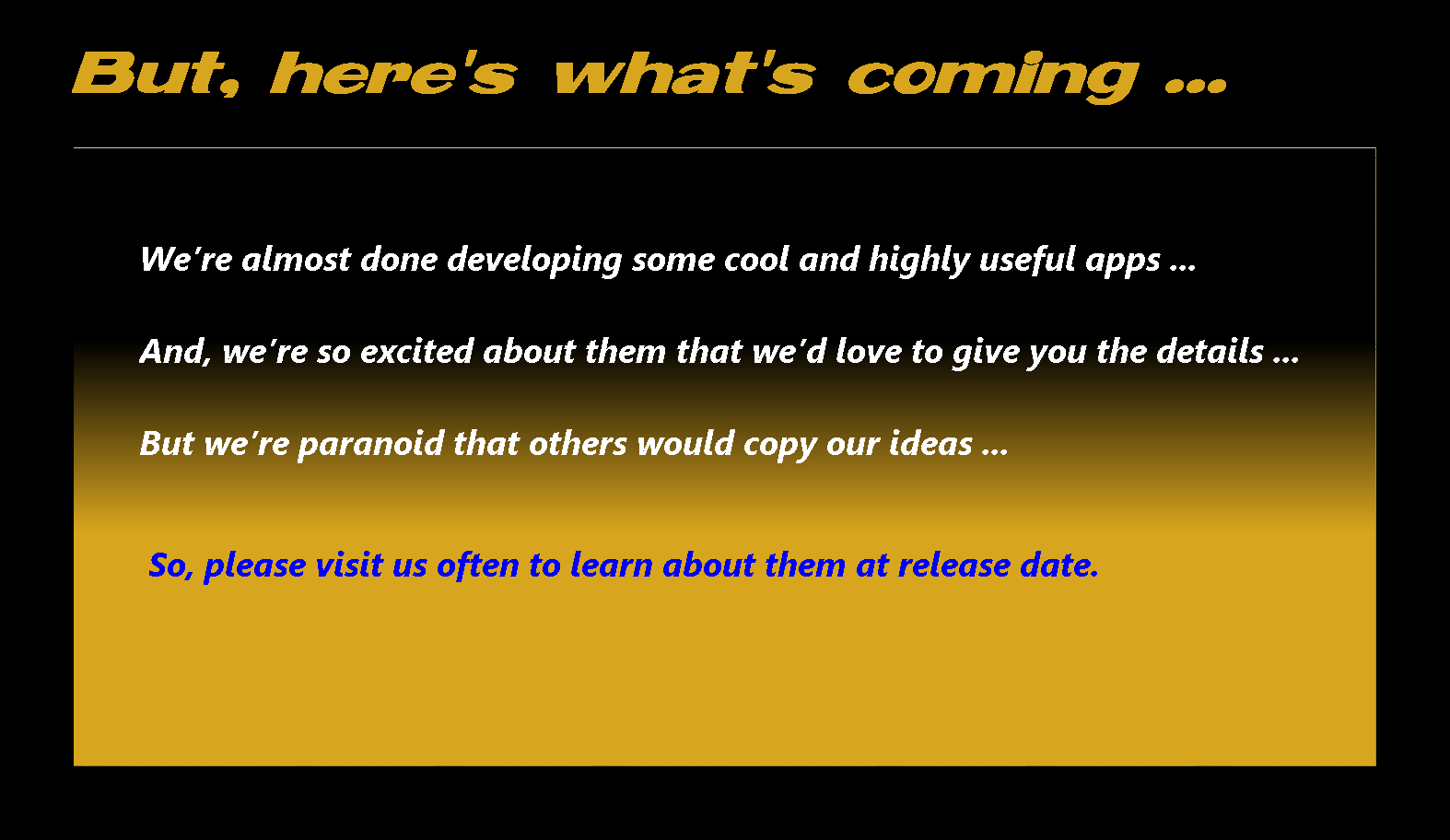 But, here's what's coming ...

We're almost done developing some cool and highly useful apps ...

And, we're so excited about them that we'd love to give you the details ...

But we're paranoid that others would copy our ideas ...

So, please visit us often to learn about them at release date.